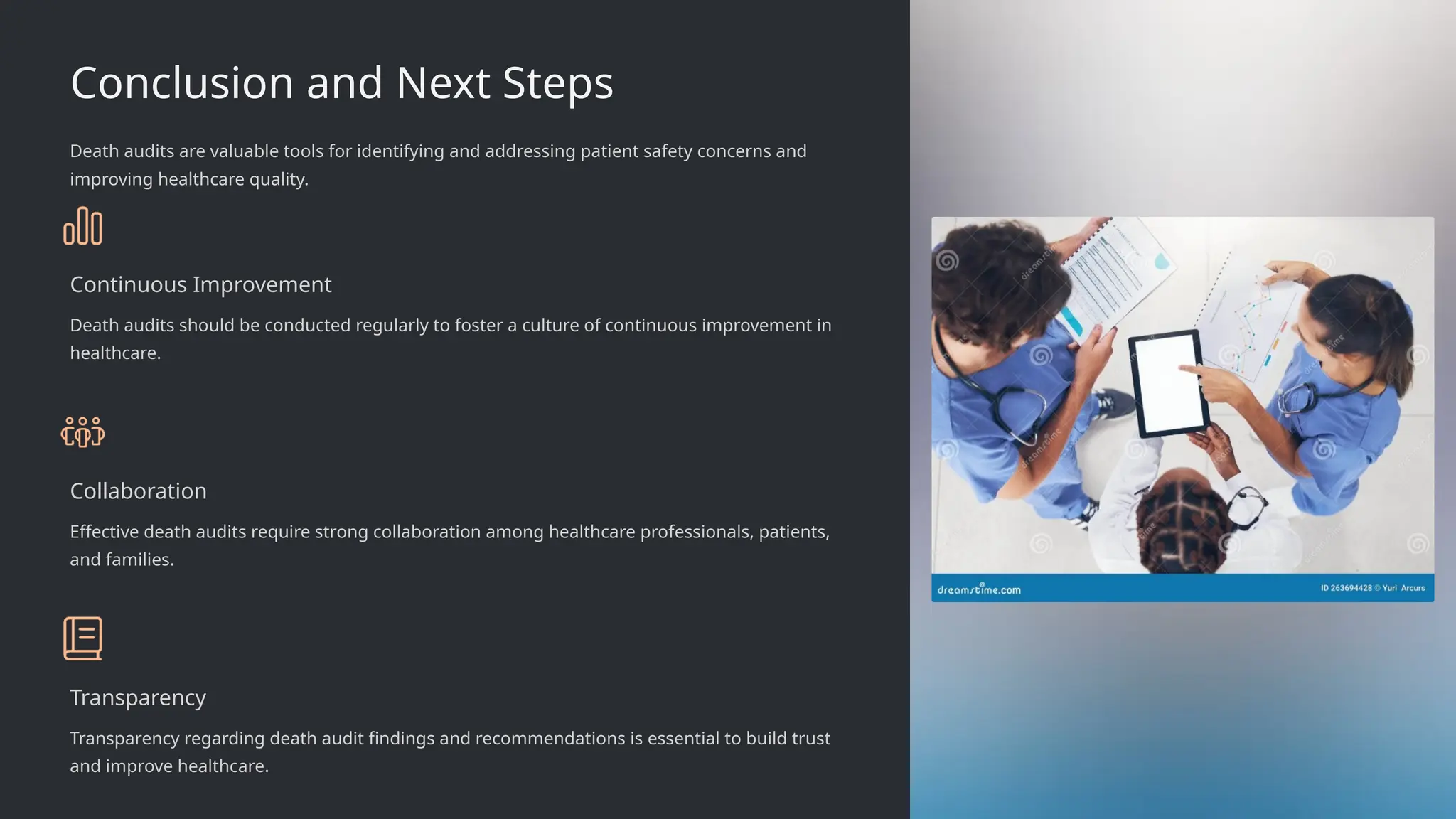 Conclusion and Next Steps

Death audits are valuable tools for identifying and addressing patient safety concerns and improving healthcare quality.

Continuous Improvement

Death audits should be conducted regularly to foster a culture of continuous improvement in healthcare.

Collaboration

Effective death audits require strong collaboration among healthcare professionals, patients, and families.

Transparency

Transparency regarding death audit findings and recommendations is essential to build trust and improve healthcare.

dreamstime.com

ID 263694428 © Yuri Arcurs